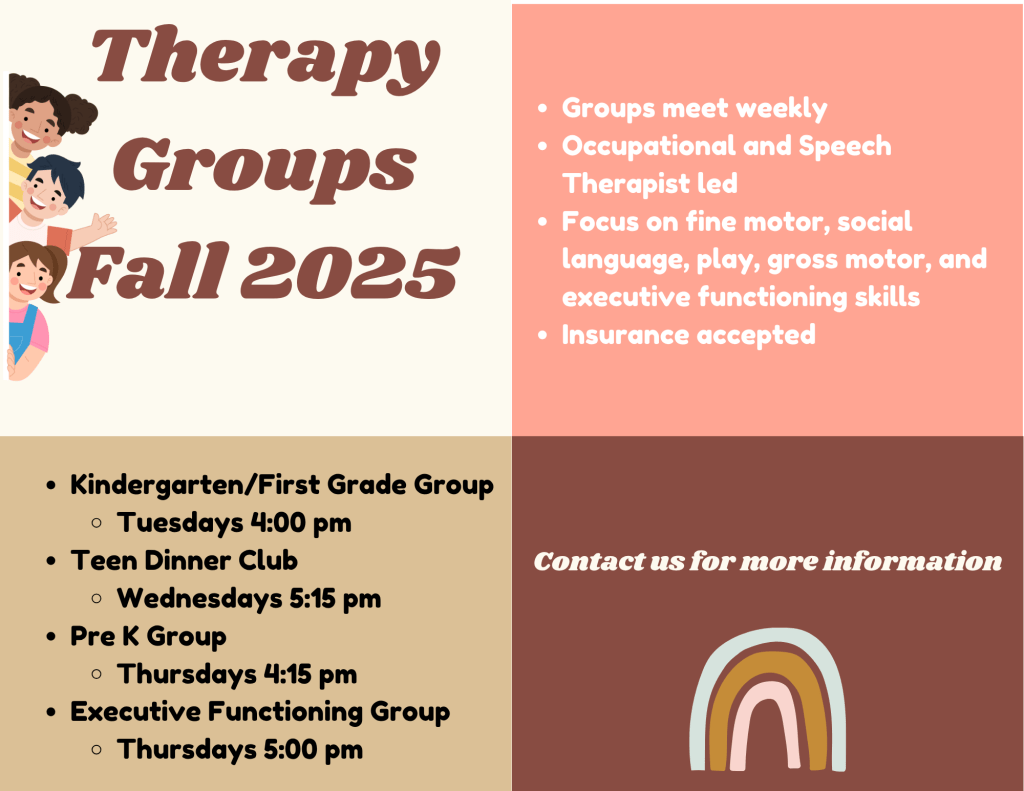 Therapy Groups Fall 2025

- Groups meet weekly
- Occupational and Speech Therapist led
- Focus on fine motor, social language, play, gross motor, and executive functioning skills
- Insurance accepted

- Kindergarten/First Grade Group
  - Tuesdays 4:00 pm
- Teen Dinner Club
  - Wednesdays 5:15 pm
- Pre K Group
  - Thursdays 4:15 pm
- Executive Functioning Group
  - Thursdays 5:00 pm

Contact us for more information